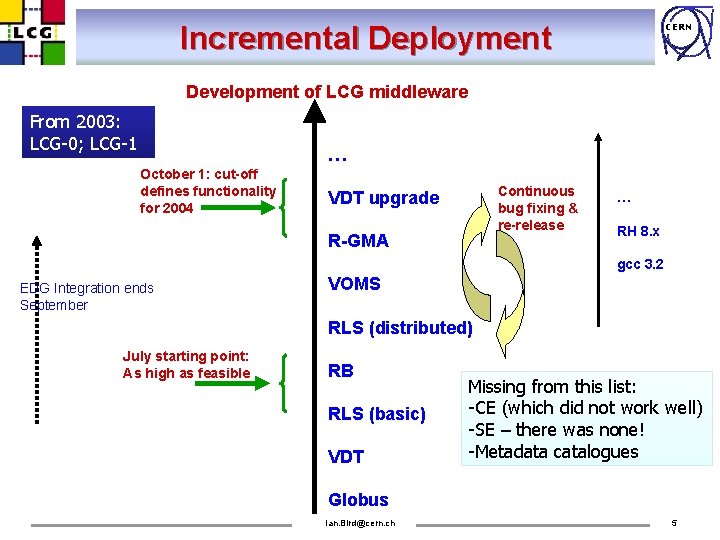 LCG

Incremental Deployment

CERN

Development of LCG middleware

From 2003:
LCG-0; LCG-1

October 1: cut-off defines functionality for 2004

EDG Integration ends September

July starting point: As high as feasible

…

VDT upgrade

R-GMA

VOMS

RLS (distributed)

RB

RLS (basic)

VDT

Globus

Continuous bug fixing & re-release

…

RH 8.x

gcc 3.2

Missing from this list:
-CE (which did not work well)
-SE – there was none!
-Metadata catalogues

Ian.Bird@cern.ch

5